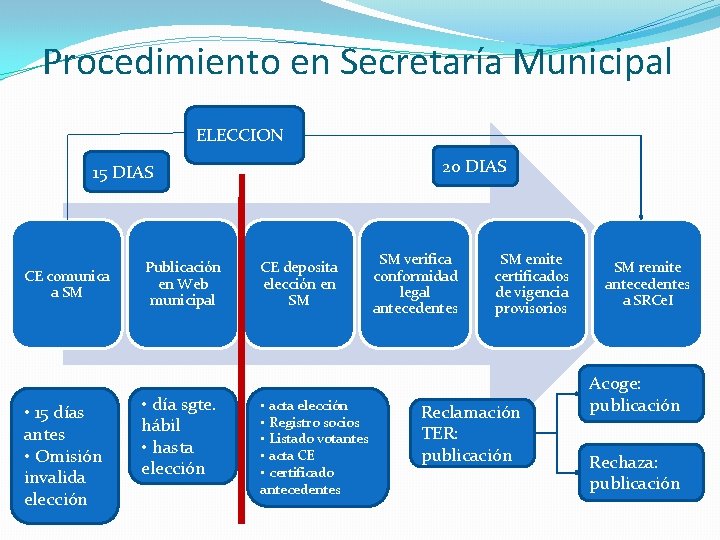 Procedimiento en Secretaría Municipal

ELECCION

15 DIAS

20 DIAS

CE comunica a SM

Publicación en Web municipal

CE deposita elección en SM

SM verifica conformidad legal antecedentes

SM emite certificados de vigencia provisorios

SM remite antecedentes a SRCeI

• 15 días antes
• Omisión invalida elección

• día sgte. hábil
• hasta elección

• acta elección
• Registro socios
• Listado votantes
• acta CE
• certificado antecedentes

Reclamación TER: publicación

Acoge: publicación

Rechaza: publicación